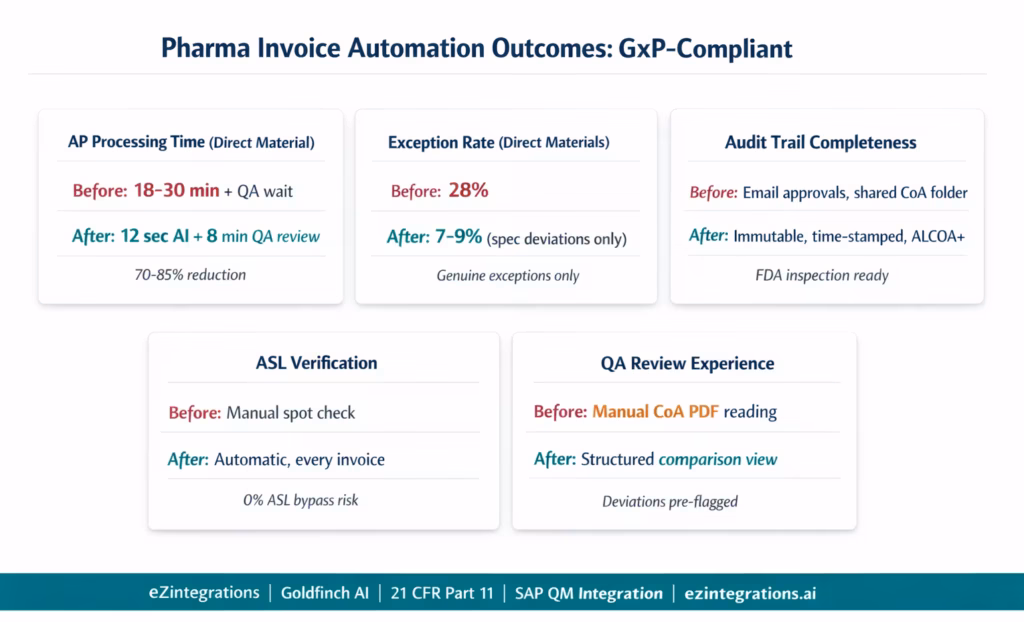 Pharma Invoice Automation Outcomes: GxP-Compliant

AP Processing Time (Direct Material)

Before: 18-30 min + QA wait

After: 12 sec AI + 8 min QA review

70-85% reduction

Exception Rate (Direct Materials)

Before: 28%

After: 7-9% (spec deviations only)

Genuine exceptions only

Audit Trail Completeness

Before: Email approvals, shared CoA folder

After: Immutable, time-stamped, ALCOA+

FDA inspection ready

ASL Verification

Before: Manual spot check

After: Automatic, every invoice

0% ASL bypass risk

QA Review Experience

Before: Manual CoA PDF reading

After: Structured comparison view

Deviations pre-flagged

eZintegrations | Goldfinch AI | 21 CFR Part 11 | SAP QM Integration | ezintegrations.ai